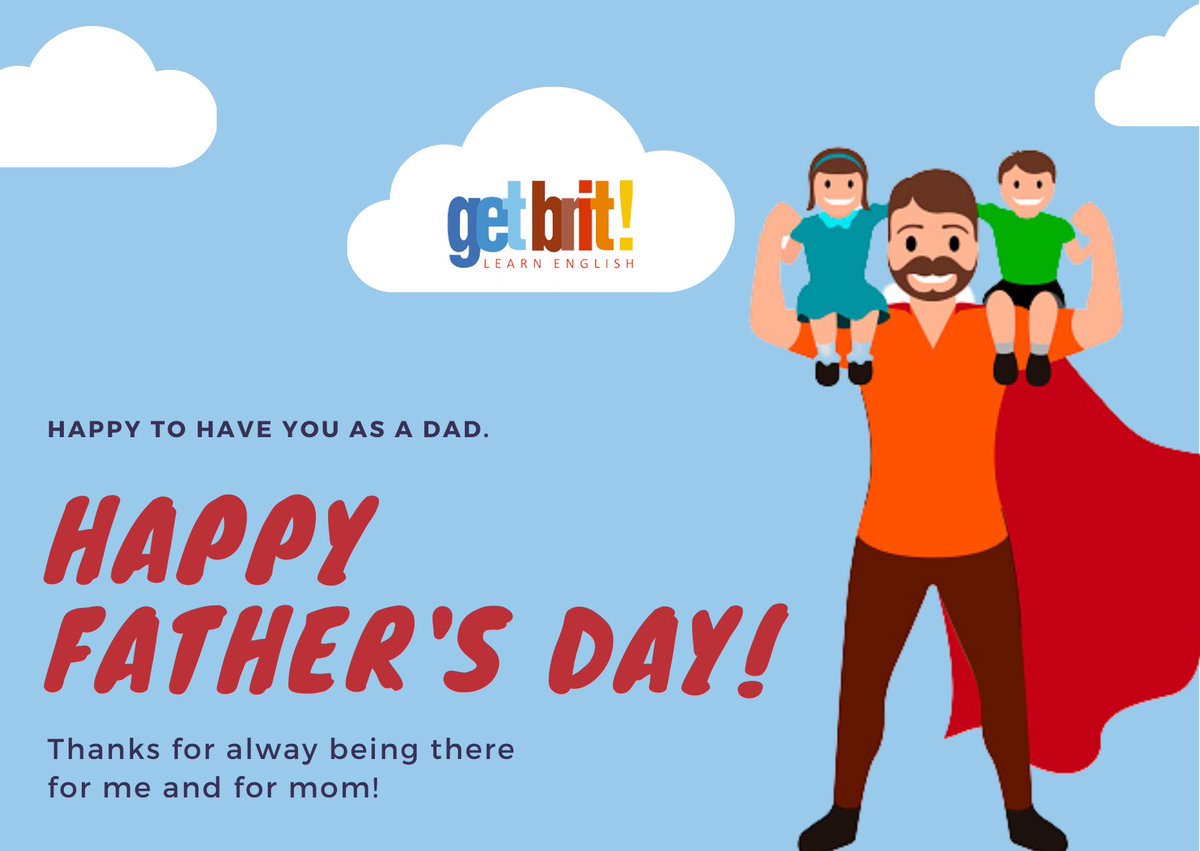 get brit!
LEARN ENGLISH

HAPPY TO HAVE YOU AS A DAD.

HAPPY FATHER'S DAY!

Thanks for alway being there for me and for mom!